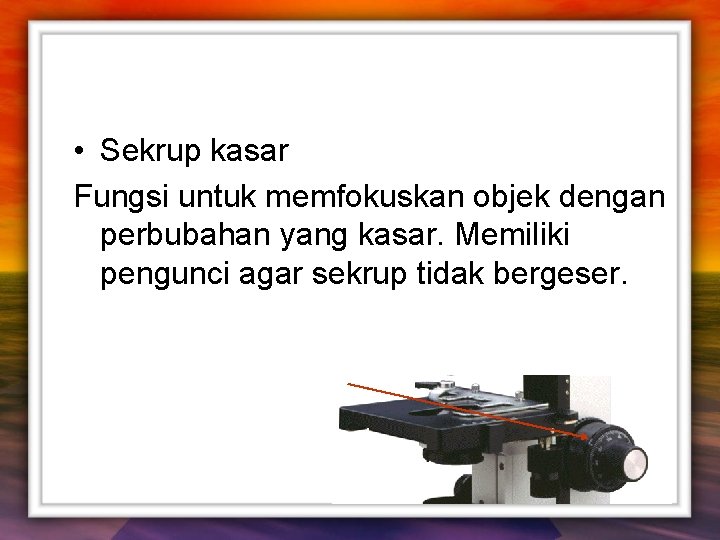 • Sekrup kasar

Fungsi untuk memfokuskan objek dengan perbubahan yang kasar. Memiliki pengunci agar sekrup tidak bergeser.